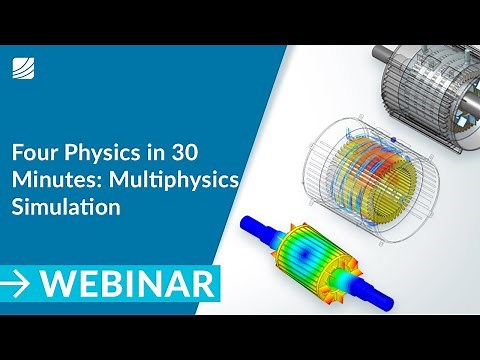 Four Physics in 30 Minutes: Multiphysics Simulation

→ WEBINAR